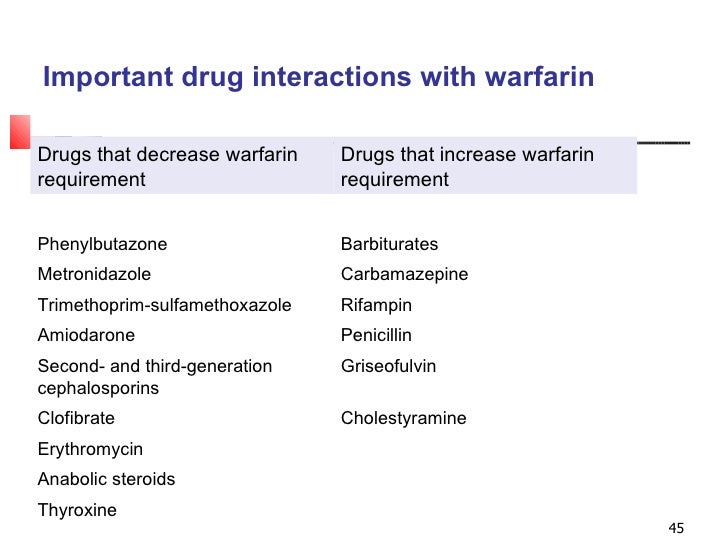 Important drug interactions with warfarin

| Drugs that decrease warfarin requirement | Drugs that increase warfarin requirement |
|---|---|
| Phenylbutazone | Barbiturates |
| Metronidazole | Carbamazepine |
| Trimethoprim-sulfamethoxazole | Rifampin |
| Amiodarone | Penicillin |
| Second- and third-generation cephalosporins | Griseofulvin |
| Clofibrate | Cholestyramine |
| Erythromycin | |
| Anabolic steroids | |
| Thyroxine | |

45